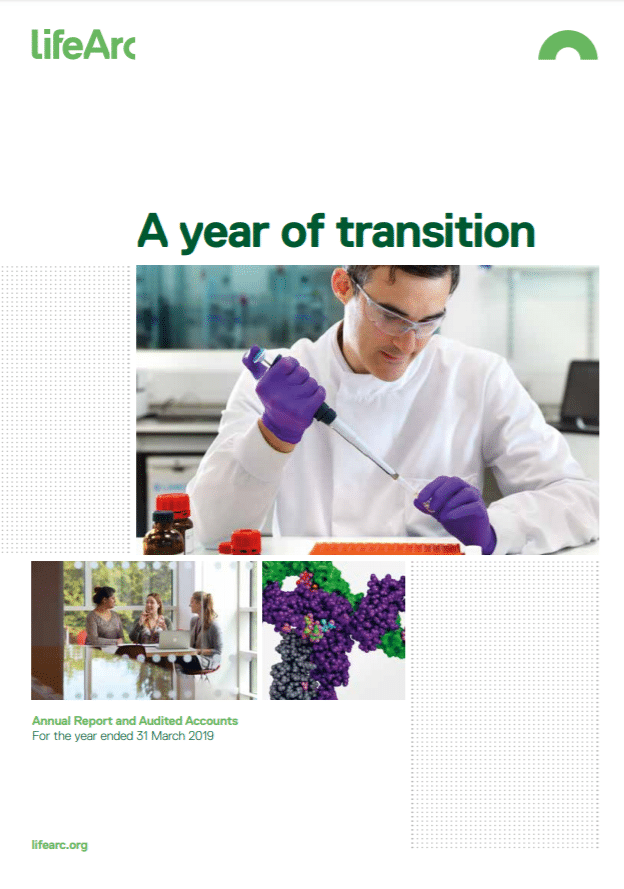 LifeArc

A year of transition

Annual Report and Audited Accounts
For the year ended 31 March 2019

lifearc.org